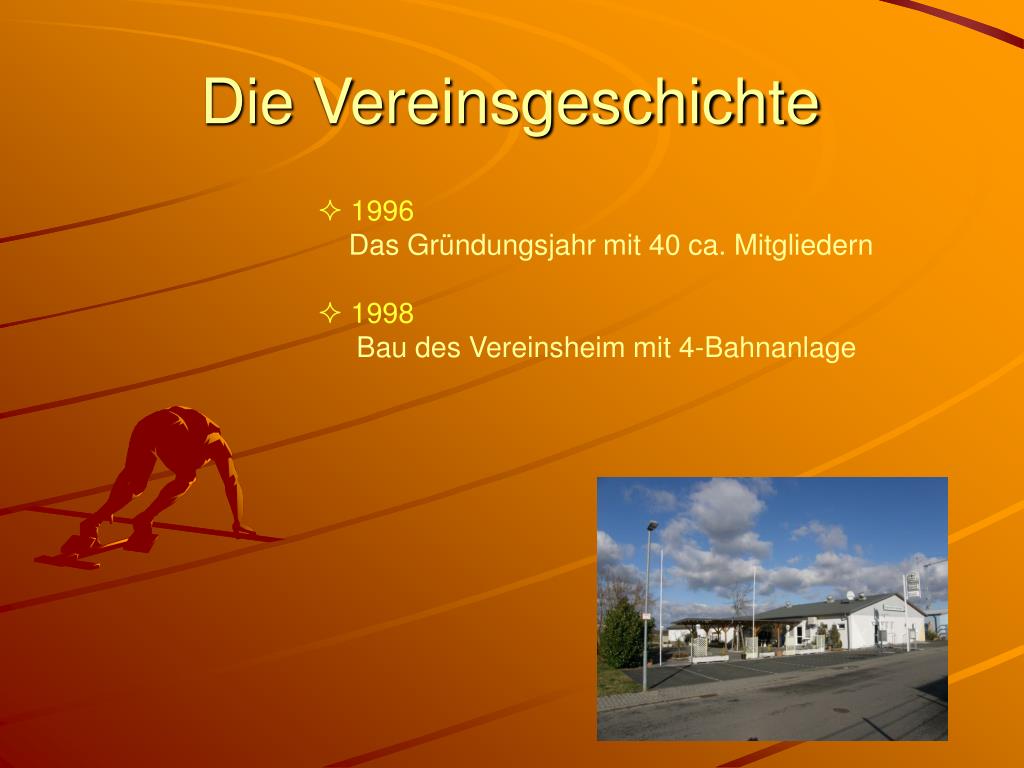 Die Vereinsgeschichte

✧ 1996
Das Gründungsjahr mit 40 ca. Mitgliedern

✧ 1998
Bau des Vereinsheim mit 4-Bahnanlage